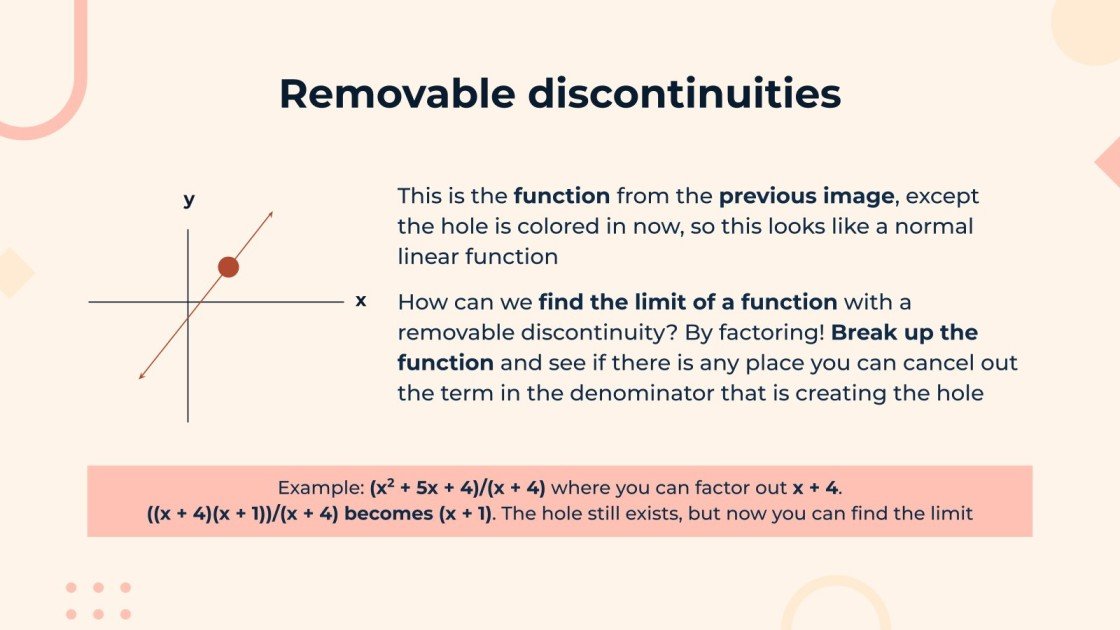 Removable discontinuities

y

x

This is the function from the previous image, except the hole is colored in now, so this looks like a normal linear function

How can we find the limit of a function with a removable discontinuity? By factoring! Break up the function and see if there is any place you can cancel out the term in the denominator that is creating the hole

Example: $(x^2 + 5x + 4)/(x + 4)$ where you can factor out $x + 4$.
$((x + 4)(x + 1))/(x + 4)$ becomes $(x + 1)$. The hole still exists, but now you can find the limit